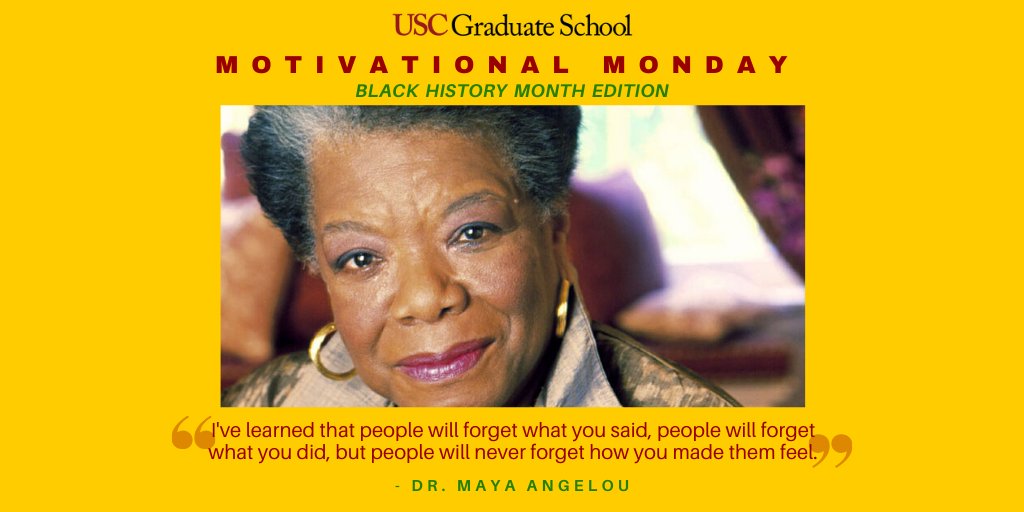 USC Graduate School

MOTIVATIONAL MONDAY

BLACK HISTORY MONTH EDITION

“I've learned that people will forget what you said, people will forget what you did, but people will never forget how you made them feel.”

- DR. MAYA ANGELOU